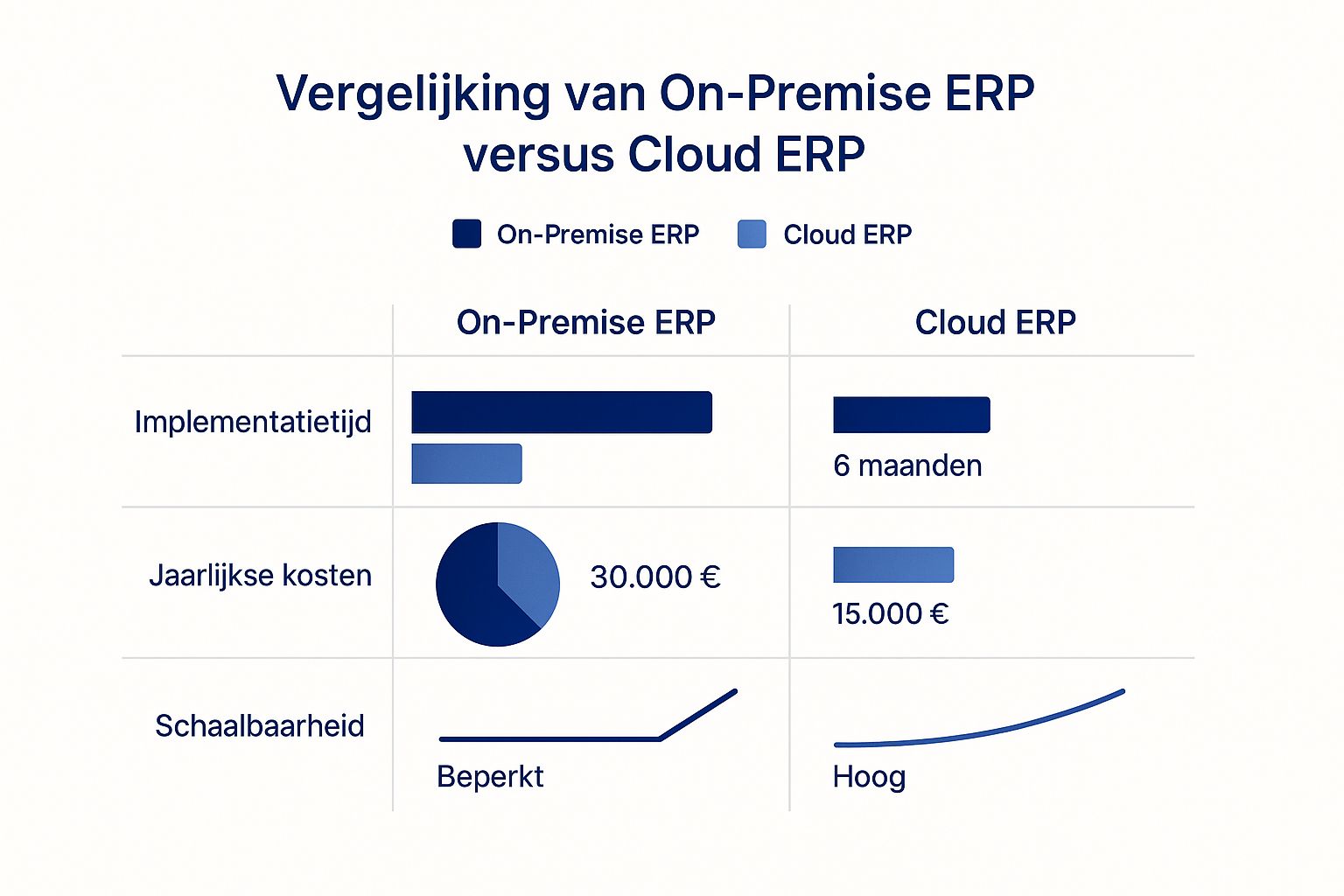 Vergelijking van On-Premise ERP versus Cloud ERP

On-Premise ERP Cloud ERP

| | On-Premise ERP | Cloud ERP |
|---|---|---|
| Implementatietijd | | 6 maanden |
| Jaarlijkse kosten | 30.000 € | 15.000 € |
| Schaalbaarheid | Beperkt | Hoog |